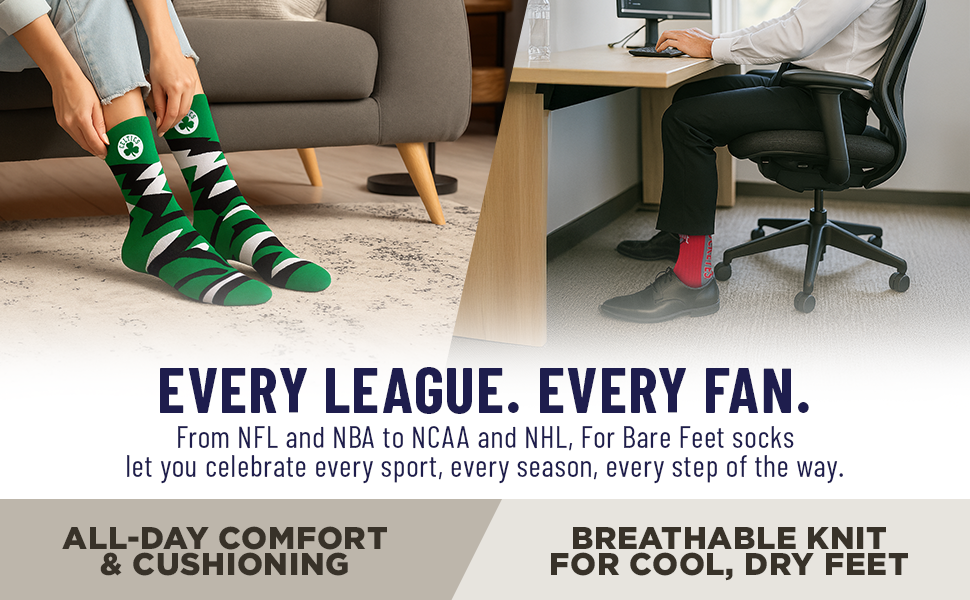 EVERY LEAGUE. EVERY FAN.

From NFL and NBA to NCAA and NHL, For Bare Feet socks let you celebrate every sport, every season, every step of the way.

ALL-DAY COMFORT & CUSHIONING

BREATHABLE KNIT FOR COOL, DRY FEET